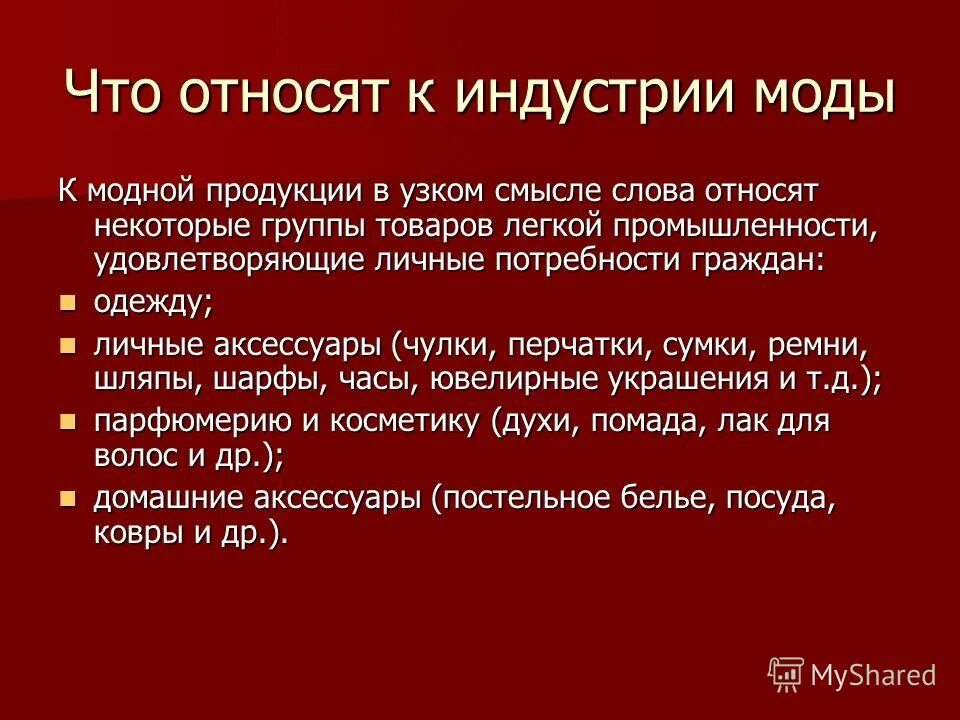 Что относят к индустрии моды

К модной продукции в узком смысле слова относят некоторые группы товаров легкой промышленности, удовлетворяющие личные потребности граждан:

- одежду;
- личные аксессуары (чулки, перчатки, сумки, ремни, шляпы, шарфы, часы, ювелирные украшения и т.д.);
- парфюмерию и косметику (духи, помада, лак для волос и др.);
- домашние аксессуары (постельное белье, посуда, ковры и др.).

MyShared